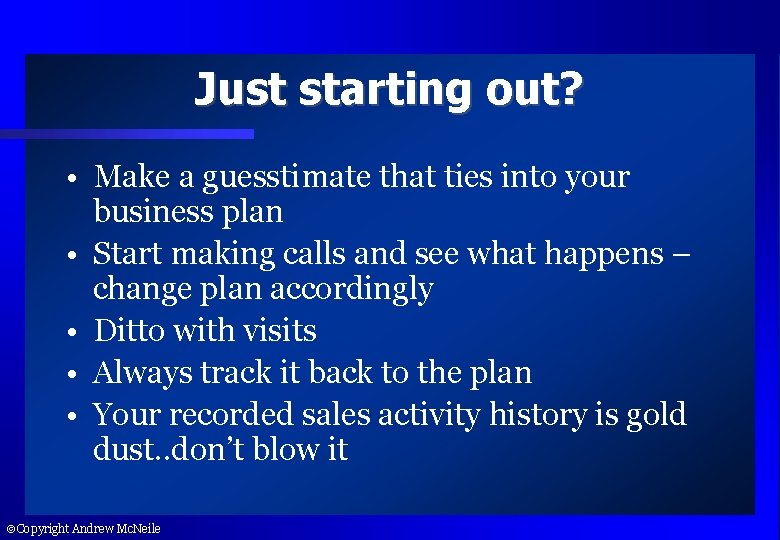 Just starting out?

• Make a guesstimate that ties into your business plan
• Start making calls and see what happens – change plan accordingly
• Ditto with visits
• Always track it back to the plan
• Your recorded sales activity history is gold dust..don't blow it

©Copyright Andrew McNeile